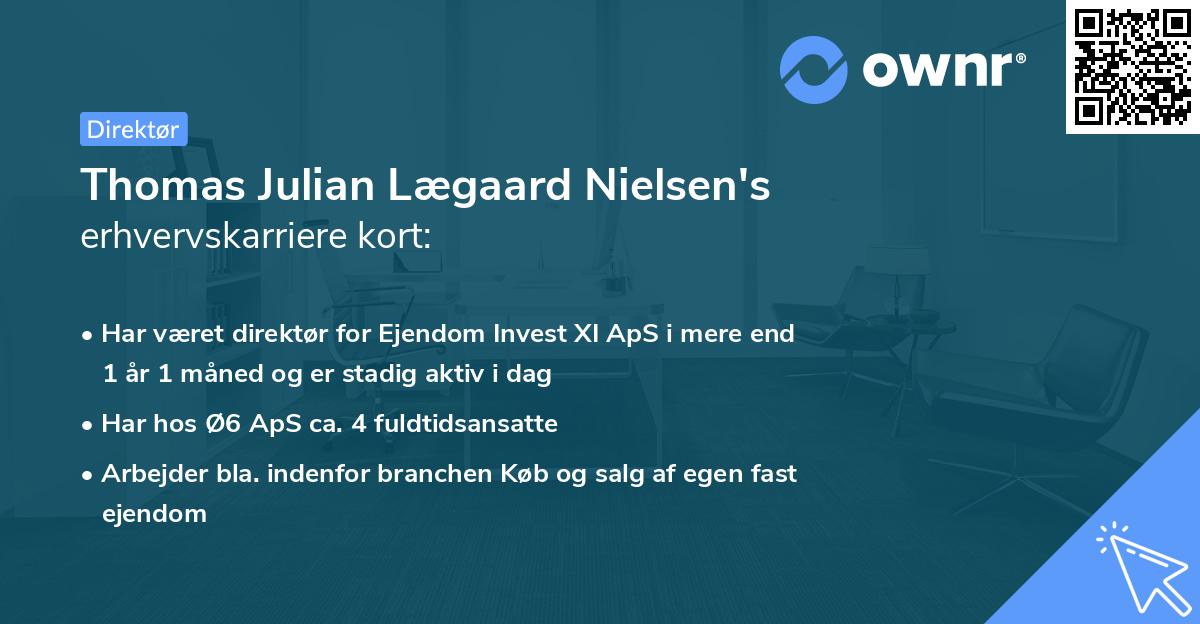 ownr®

Direktør

Thomas Julian Lægaard Nielsen's erhvervskarriere kort:

• Har været direktør for Ejendom Invest XI ApS i mere end 1 år 1 måned og er stadig aktiv i dag

• Har hos Ø6 ApS ca. 4 fuldtidsansatte

• Arbejder bla. indenfor branchen Køb og salg af egen fast ejendom